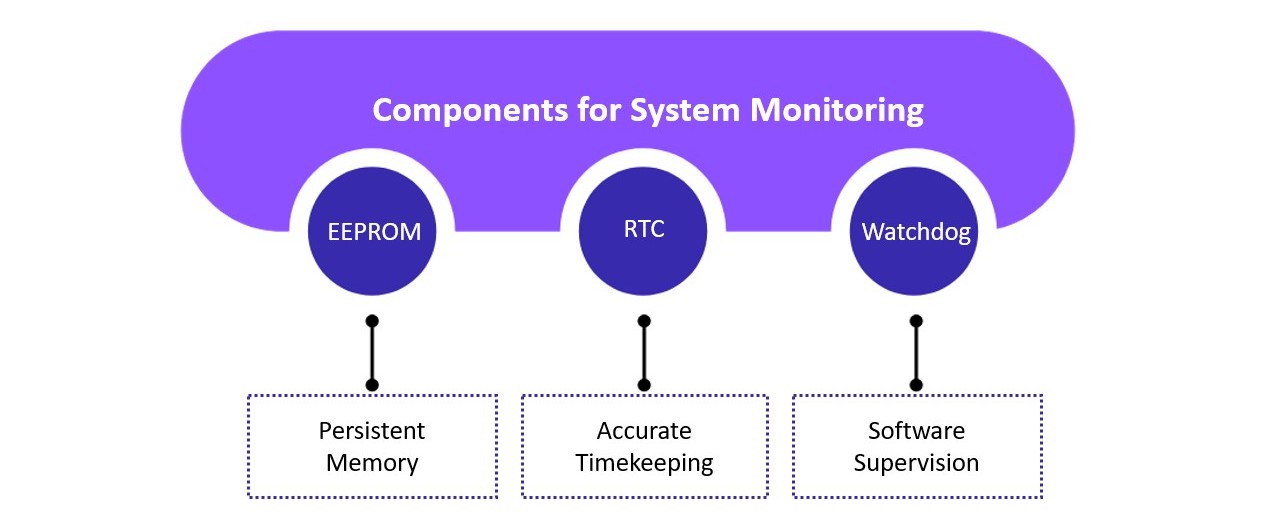 Components for System Monitoring

EEPROM

RTC

Watchdog

Persistent Memory

Accurate Timekeeping

Software Supervision